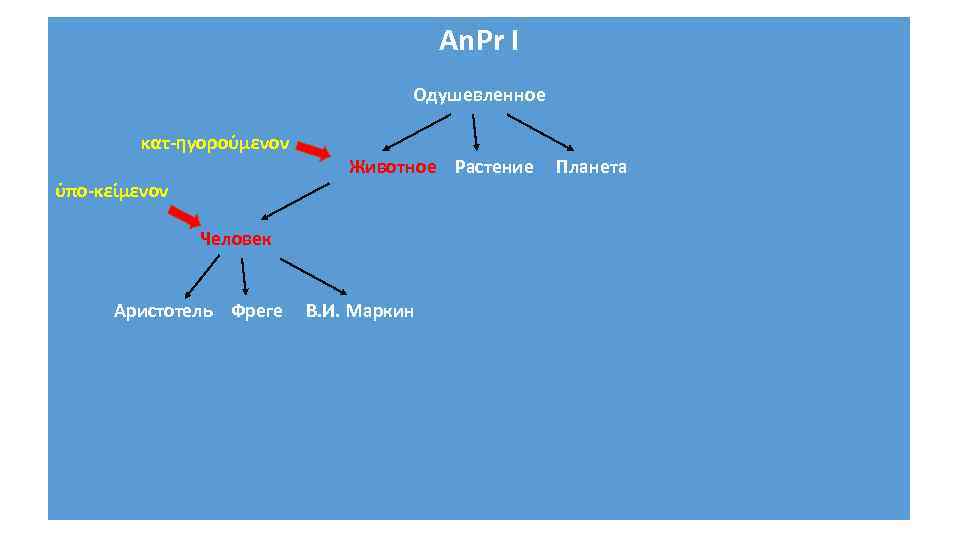 An.Pr I

Одушевленное

κατ-ηγορούμενον

Животное Растение Планета

ὑπο-κείμενον

Человек

Аристотель Фреге В.И. Маркин